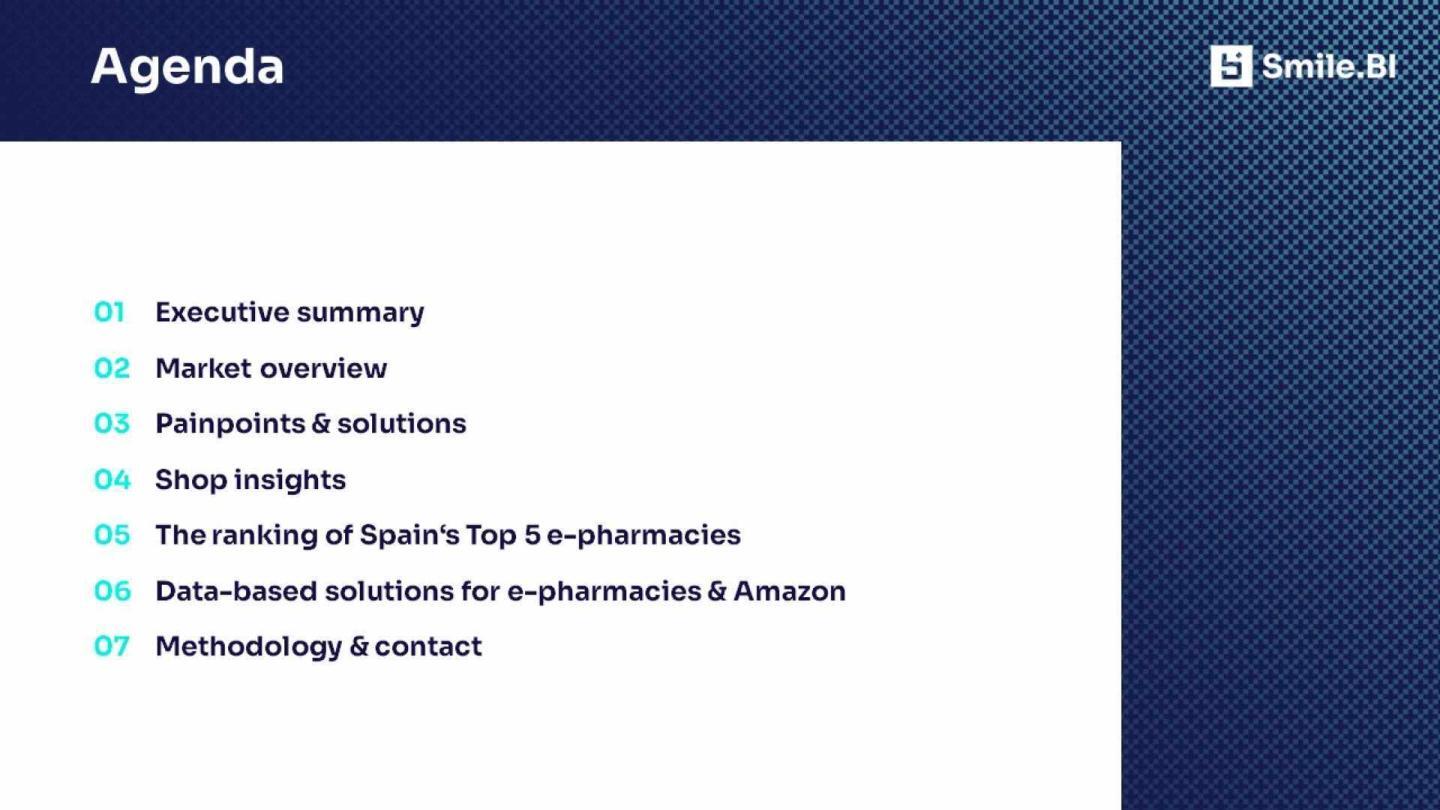 Agenda

Smile.BI

01 Executive summary

02 Market overview

03 Painpoints & solutions

04 Shop insights

05 The ranking of Spain‘s Top 5 e-pharmacies

06 Data-based solutions for e-pharmacies & Amazon

07 Methodology & contact